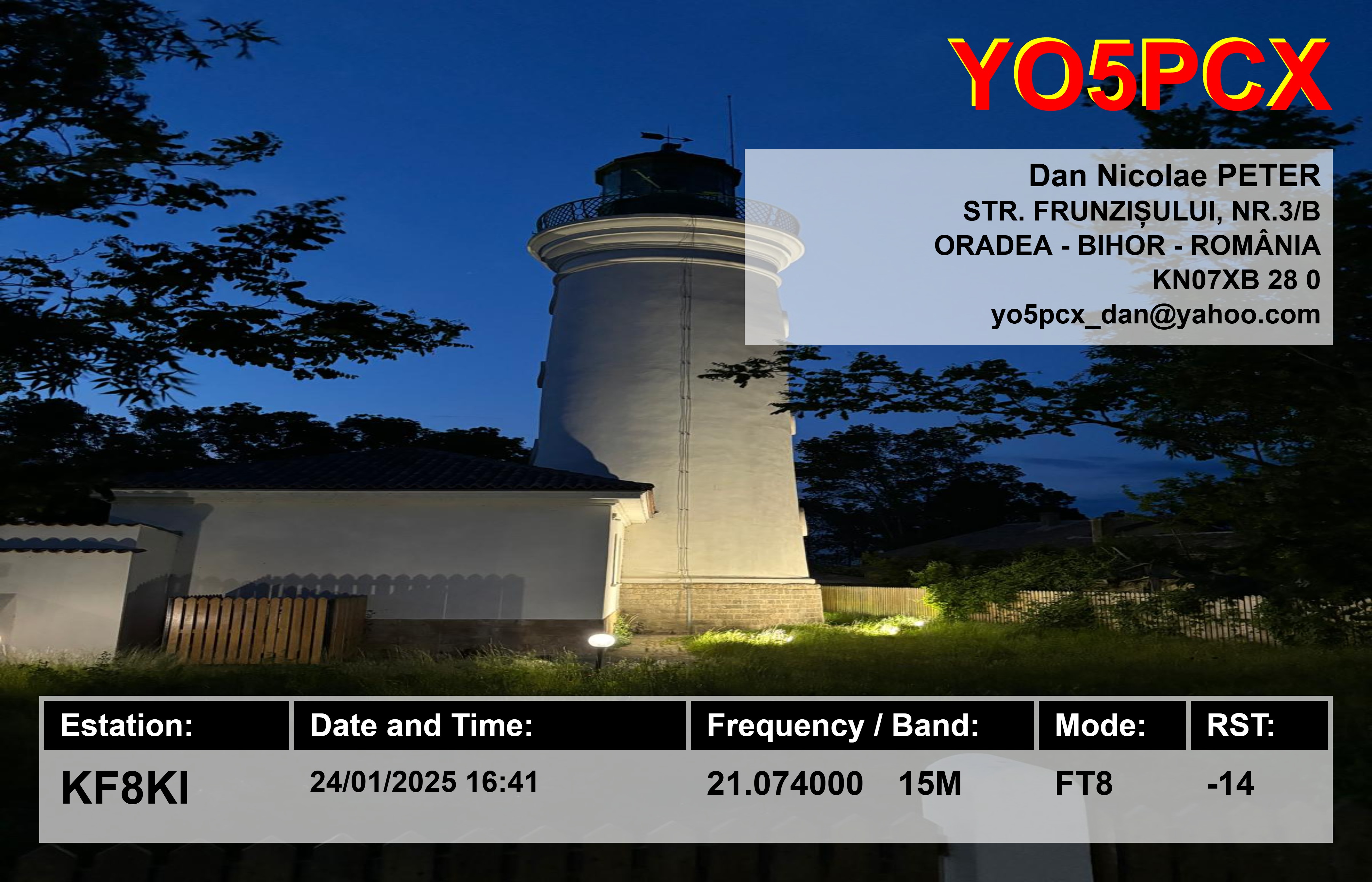 YO5PCX

Dan Nicolae PETER
STR. FRUNZIȘULUI, NR.3/B
ORADEA - BIHOR - ROMÂNIA
KN07XB 28 0
yo5pcx_dan@yahoo.com

| Estation: | Date and Time: | Frequency / Band: | Mode: | RST: |
|---|---|---|---|---|
| KF8KI | 24/01/2025 16:41 | 21.074000 15M | FT8 | -14 |